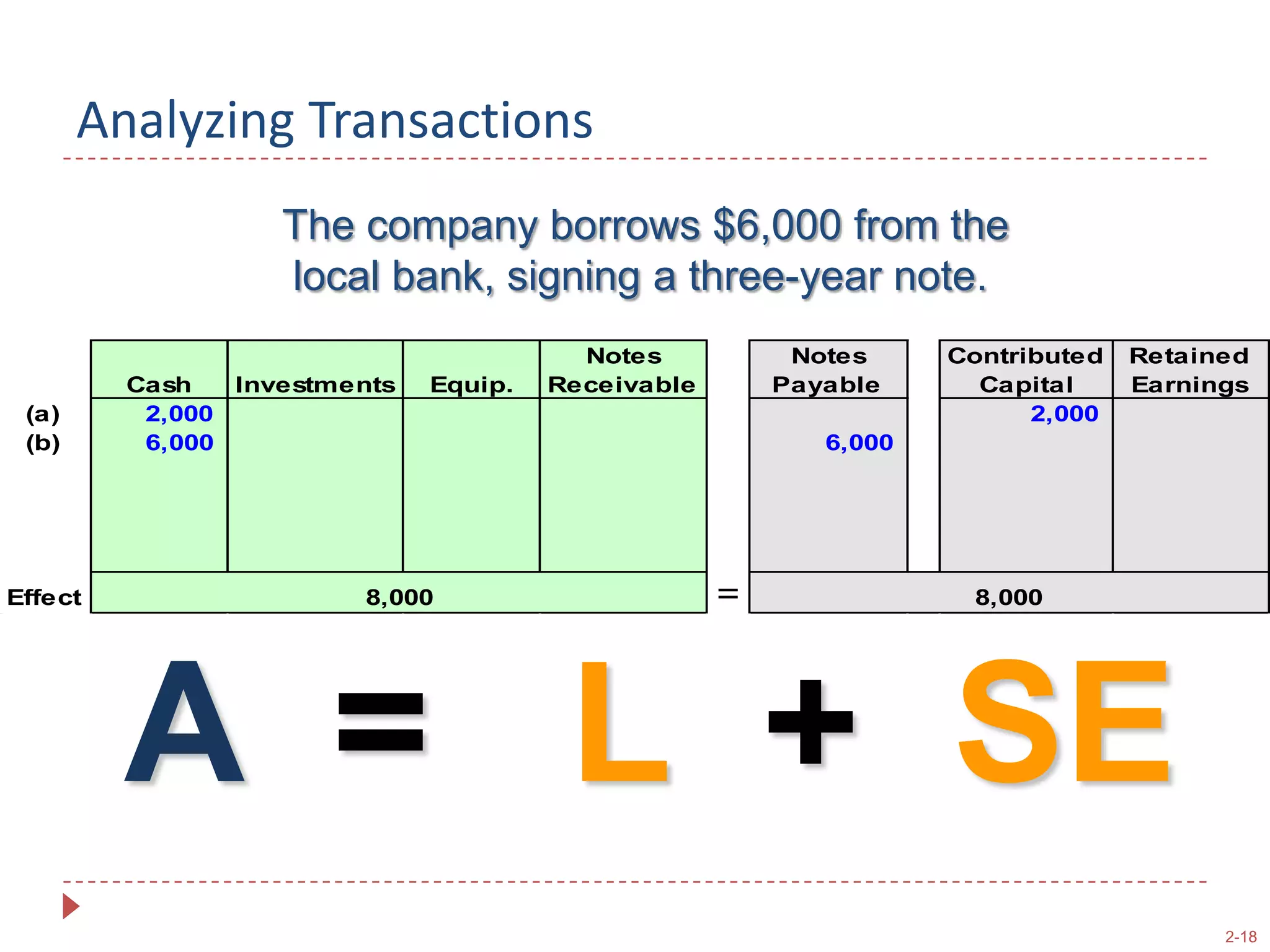 Analyzing Transactions

The company borrows $6,000 from the local bank, signing a three-year note.

| | Cash | Investments | Equip. | Notes Receivable | | Notes Payable | Contributed Capital | Retained Earnings |
|---|---|---|---|---|---|---|---|---|
| (a) | 2,000 | | | | | | 2,000 | |
| (b) | 6,000 | | | | | 6,000 | | |
| Effect | 8,000 | | | | = | 8,000 | | |

A = L + SE

2-18